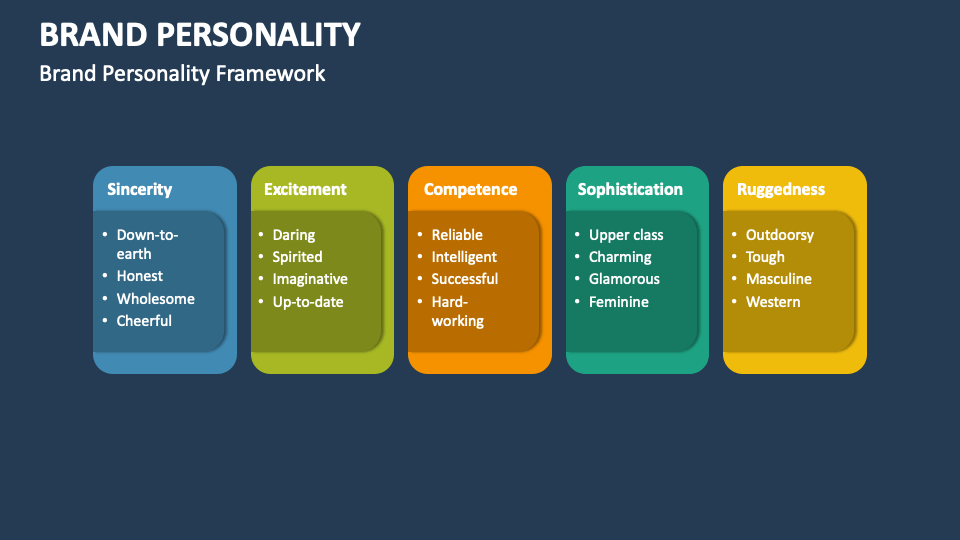 BRAND PERSONALITY

Brand Personality Framework

Sincerity
• Down-to-earth
• Honest
• Wholesome
• Cheerful

Excitement
• Daring
• Spirited
• Imaginative
• Up-to-date

Competence
• Reliable
• Intelligent
• Successful
• Hard-working

Sophistication
• Upper class
• Charming
• Glamorous
• Feminine

Ruggedness
• Outdoorsy
• Tough
• Masculine
• Western